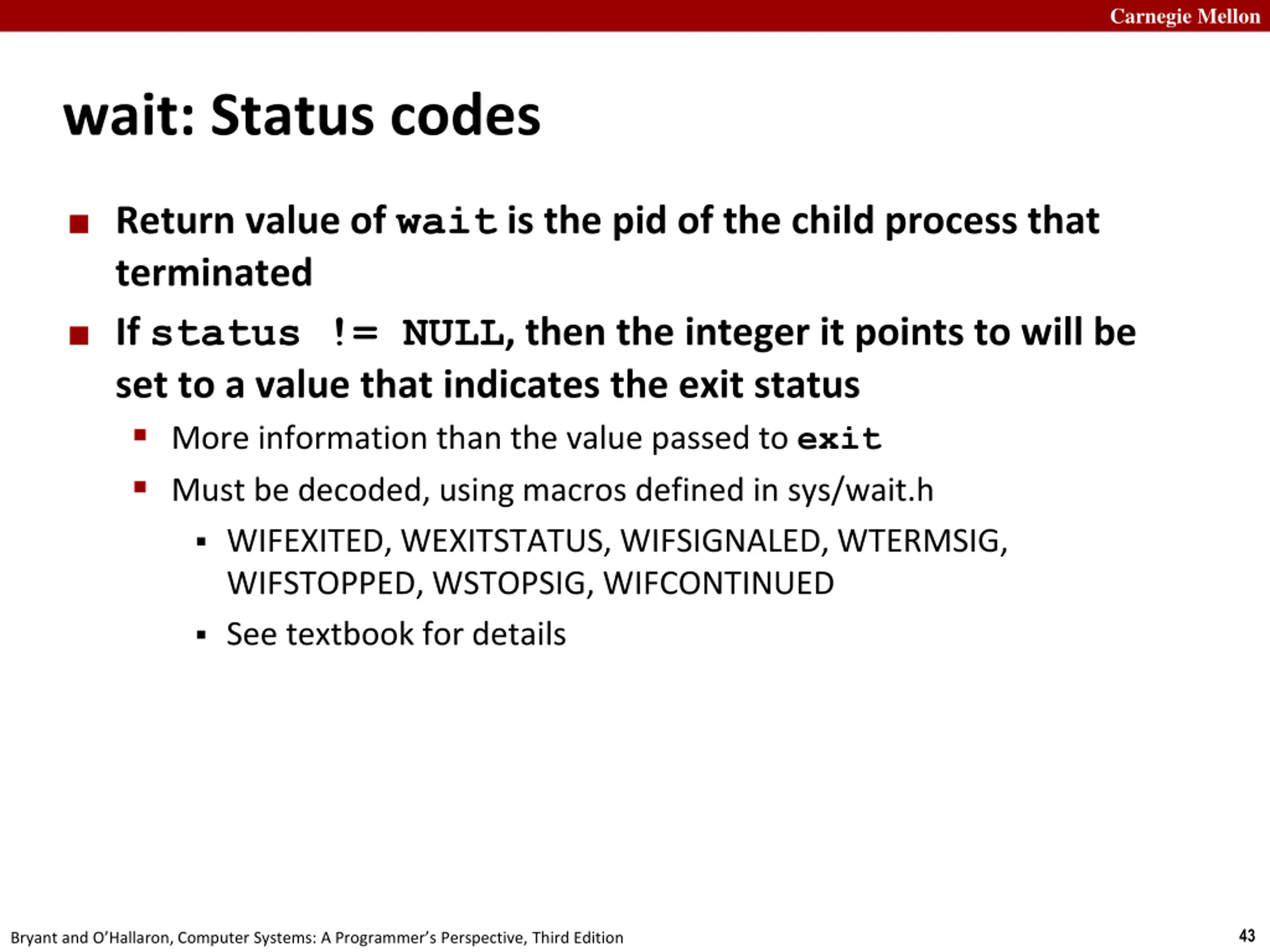 Carnegie Mellon

wait: Status codes

- Return value of wait is the pid of the child process that terminated
- If status != NULL, then the integer it points to will be set to a value that indicates the exit status
  - More information than the value passed to exit
  - Must be decoded, using macros defined in sys/wait.h
    - WIFEXITED, WEXITSTATUS, WIFSIGNALED, WTERMSIG, WIFSTOPPED, WSTOPSIG, WIFCONTINUED
    - See textbook for details

Bryant and O'Hallaron, Computer Systems: A Programmer's Perspective, Third Edition

43